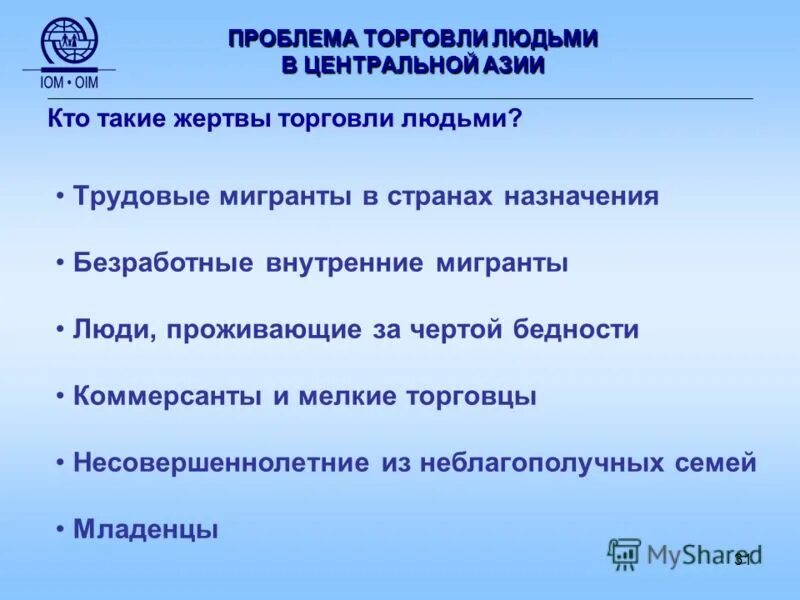 IOM • OIM

ПРОБЛЕМА ТОРГОВЛИ ЛЮДЬМИ В ЦЕНТРАЛЬНОЙ АЗИИ

Кто такие жертвы торговли людьми?

• Трудовые мигранты в странах назначения

• Безработные внутренние мигранты

• Люди, проживающие за чертой бедности

• Коммерсанты и мелкие торговцы

• Несовершеннолетние из неблагополучных семей

• Младенцы

MyShared

31